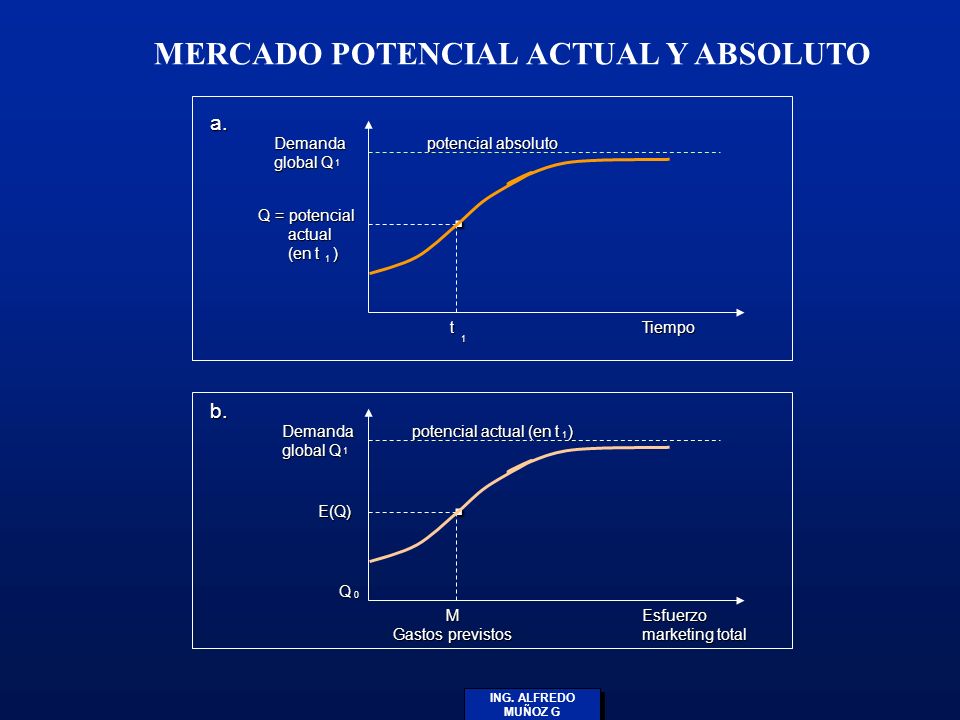 MERCADO POTENCIAL ACTUAL Y ABSOLUTO

a.

Demanda global $Q_1$

potencial absoluto

Q = potencial actual (en $t_1$)

$t_1$

Tiempo

b.

Demanda global $Q_1$

potencial actual (en $t_1$)

E(Q)

$Q_0$

M
Gastos previstos

Esfuerzo marketing total

ING. ALFREDO MUÑOZ G